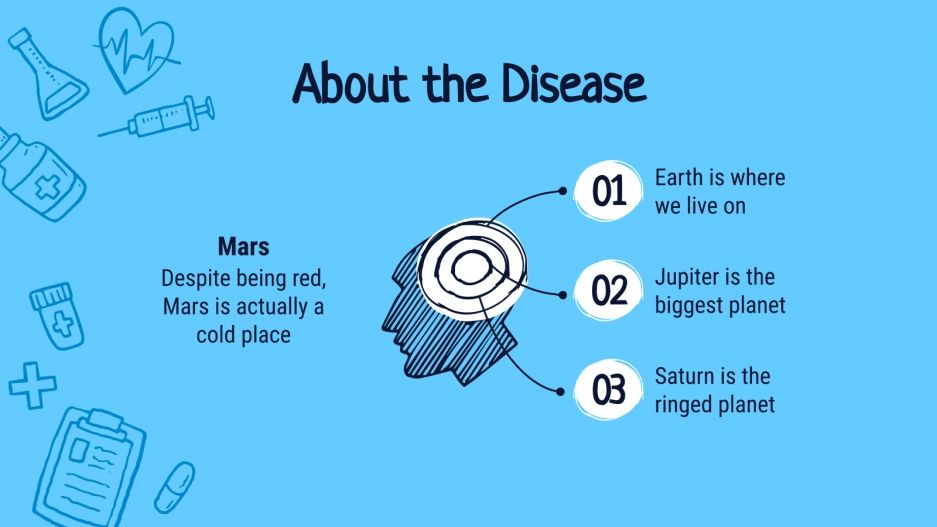 About the Disease

Mars
Despite being red, Mars is actually a cold place

01
Earth is where we live on

02
Jupiter is the biggest planet

03
Saturn is the ringed planet